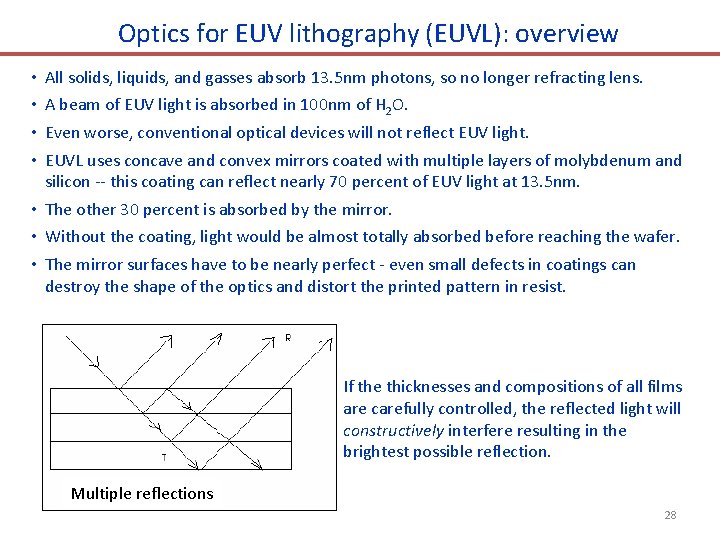 Optics for EUV lithography (EUVL): overview

• All solids, liquids, and gasses absorb 13.5nm photons, so no longer refracting lens.
• A beam of EUV light is absorbed in 100nm of $H_2O$.
• Even worse, conventional optical devices will not reflect EUV light.
• EUVL uses concave and convex mirrors coated with multiple layers of molybdenum and silicon -- this coating can reflect nearly 70 percent of EUV light at 13.5nm.
• The other 30 percent is absorbed by the mirror.
• Without the coating, light would be almost totally absorbed before reaching the wafer.
• The mirror surfaces have to be nearly perfect - even small defects in coatings can destroy the shape of the optics and distort the printed pattern in resist.

R

T

Multiple reflections

If the thicknesses and compositions of all films are carefully controlled, the reflected light will constructively interfere resulting in the brightest possible reflection.

28